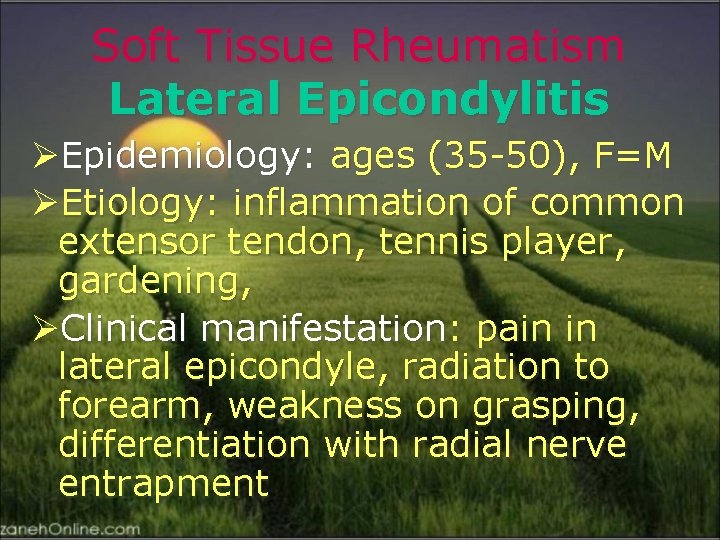 Soft Tissue Rheumatism
Lateral Epicondylitis

➢Epidemiology: ages (35-50), F=M

➢Etiology: inflammation of common extensor tendon, tennis player, gardening,

➢Clinical manifestation: pain in lateral epicondyle, radiation to forearm, weakness on grasping, differentiation with radial nerve entrapment

zanehOnline.com